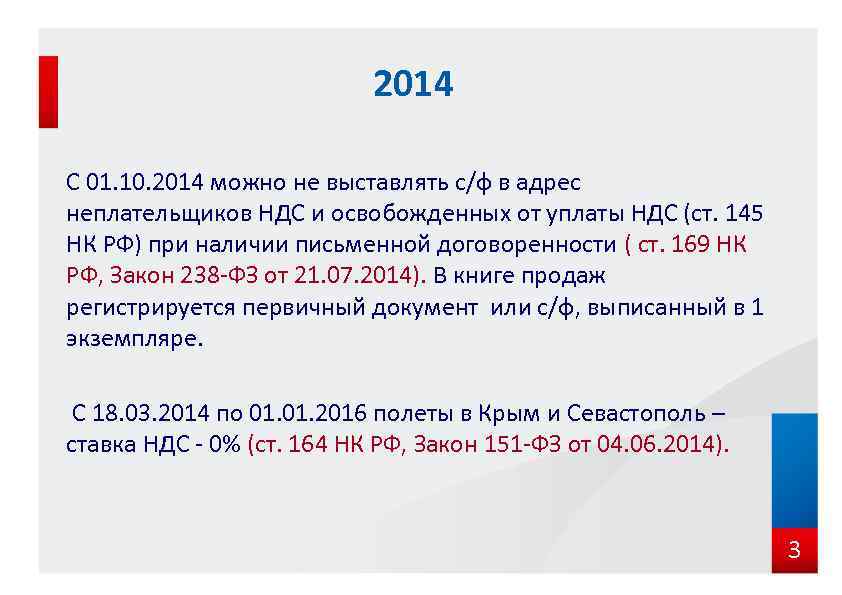 2014

С 01.10.2014 можно не выставлять с/ф в адрес неплательщиков НДС и освобожденных от уплаты НДС (ст. 145 НК РФ) при наличии письменной договоренности ( ст. 169 НК РФ, Закон 238-ФЗ от 21.07.2014). В книге продаж регистрируется первичный документ или с/ф, выписанный в 1 экземпляре.

С 18.03.2014 по 01.01.2016 полеты в Крым и Севастополь – ставка НДС - 0% (ст. 164 НК РФ, Закон 151-ФЗ от 04.06.2014).

3